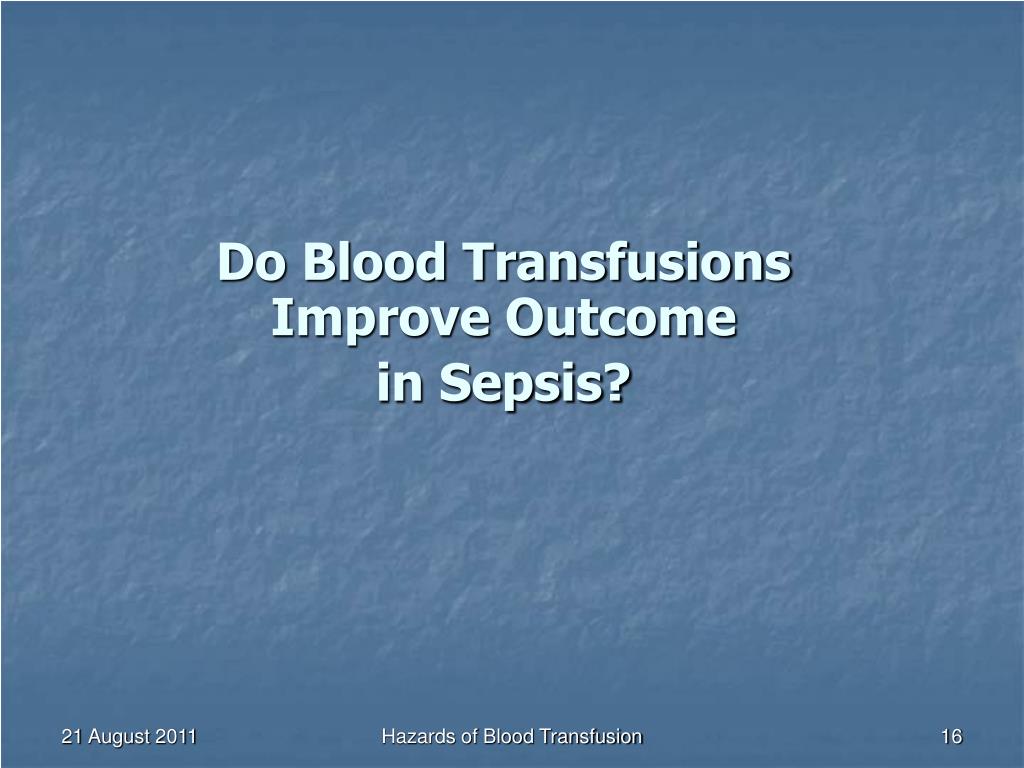 Do Blood Transfusions Improve Outcome
in Sepsis?

21 August 2011

Hazards of Blood Transfusion

16